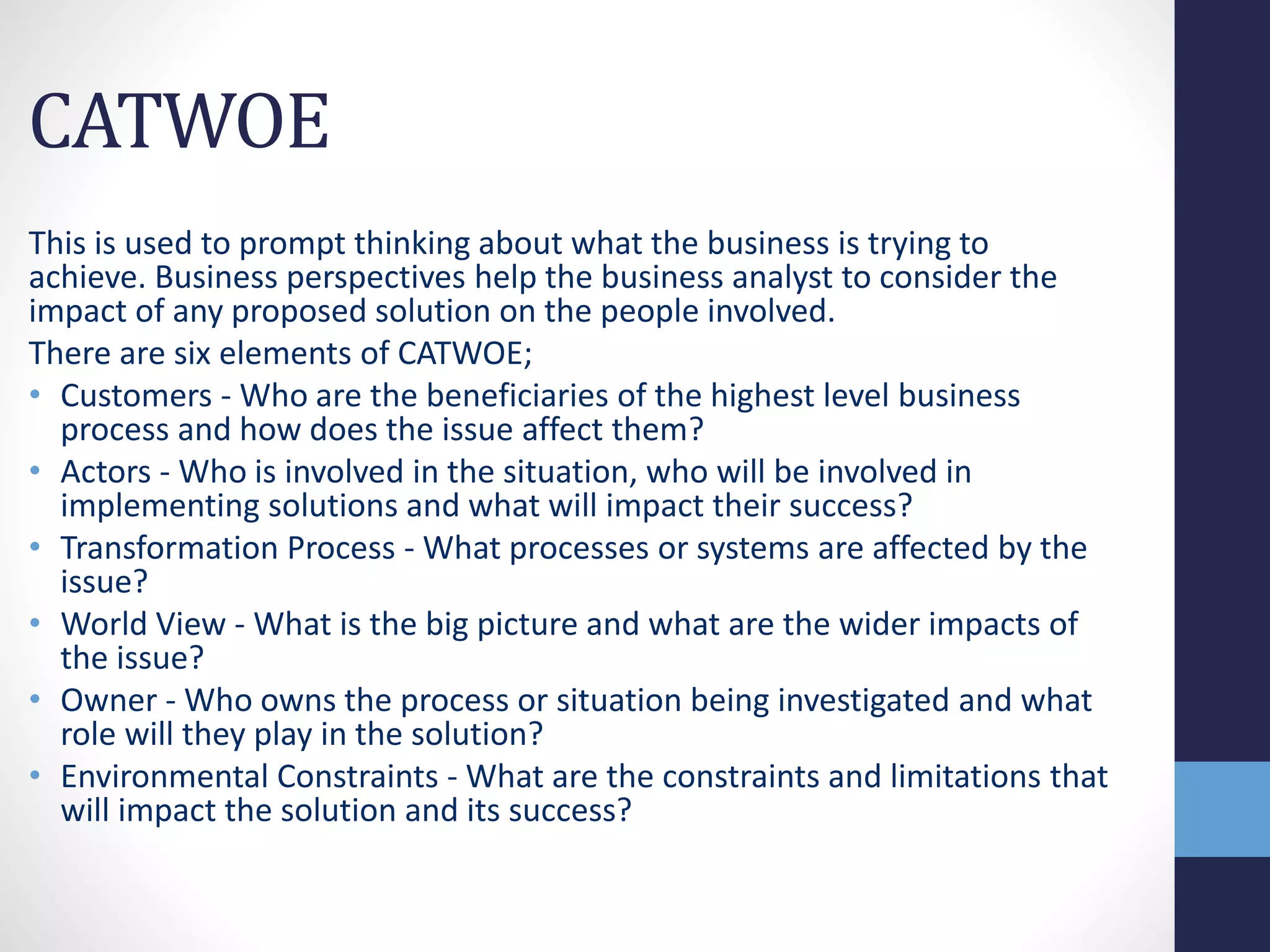 CATWOE

This is used to prompt thinking about what the business is trying to achieve. Business perspectives help the business analyst to consider the impact of any proposed solution on the people involved.

There are six elements of CATWOE;

• Customers - Who are the beneficiaries of the highest level business process and how does the issue affect them?
• Actors - Who is involved in the situation, who will be involved in implementing solutions and what will impact their success?
• Transformation Process - What processes or systems are affected by the issue?
• World View - What is the big picture and what are the wider impacts of the issue?
• Owner - Who owns the process or situation being investigated and what role will they play in the solution?
• Environmental Constraints - What are the constraints and limitations that will impact the solution and its success?